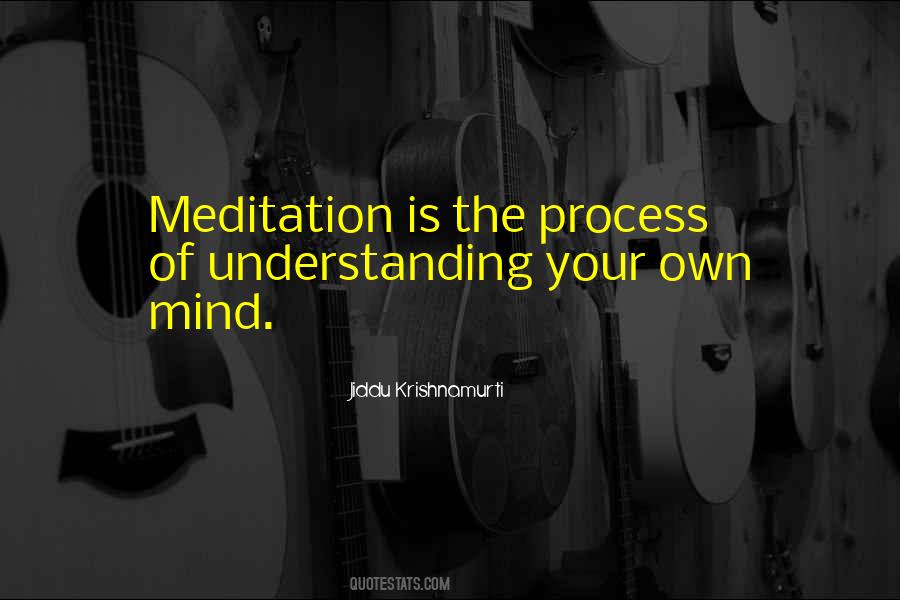 Meditation is the process of understanding your own mind.

Jiddu Krishnamurti

QUOTESTATS.COM